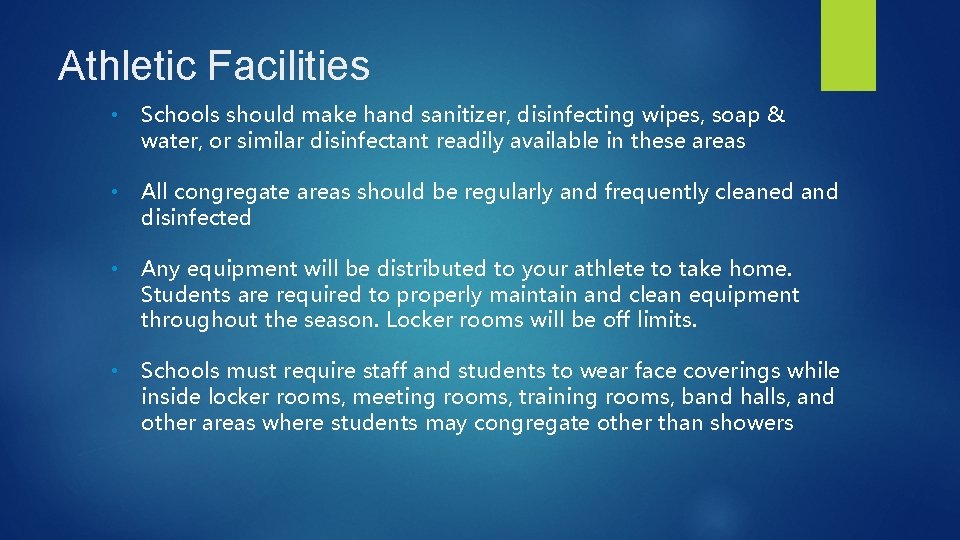 Athletic Facilities

• Schools should make hand sanitizer, disinfecting wipes, soap & water, or similar disinfectant readily available in these areas

• All congregate areas should be regularly and frequently cleaned and disinfected

• Any equipment will be distributed to your athlete to take home. Students are required to properly maintain and clean equipment throughout the season. Locker rooms will be off limits.

• Schools must require staff and students to wear face coverings while inside locker rooms, meeting rooms, training rooms, band halls, and other areas where students may congregate other than showers